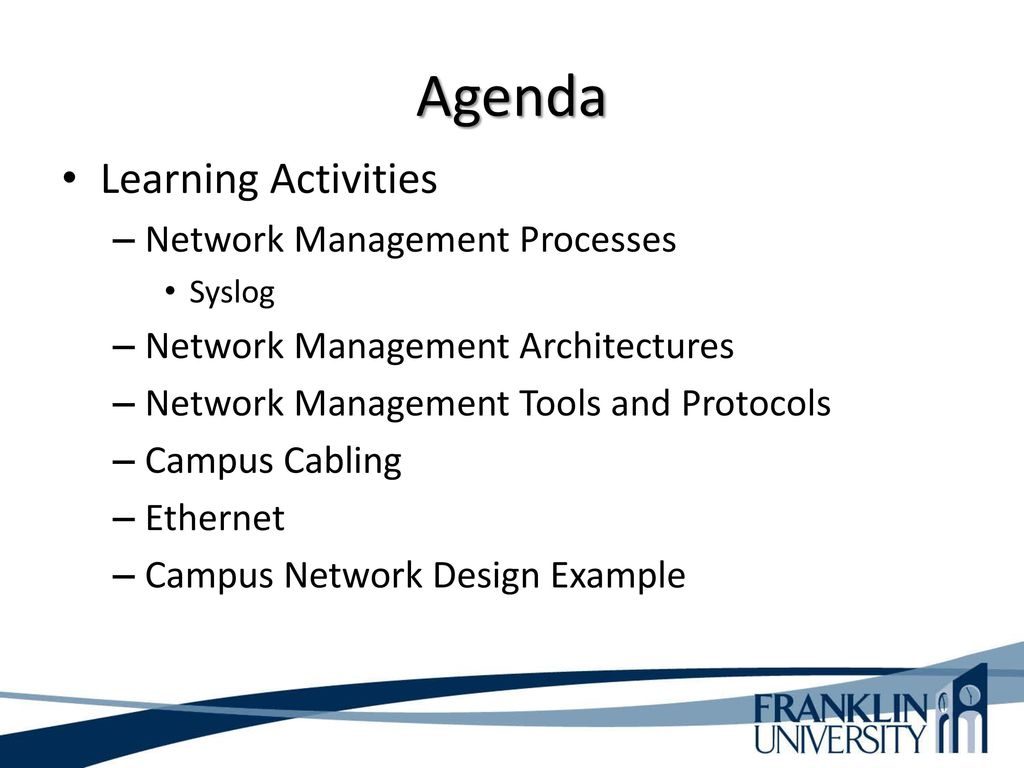 Agenda

• Learning Activities
– Network Management Processes
• Syslog
– Network Management Architectures
– Network Management Tools and Protocols
– Campus Cabling
– Ethernet
– Campus Network Design Example

FRANKLIN
UNIVERSITY